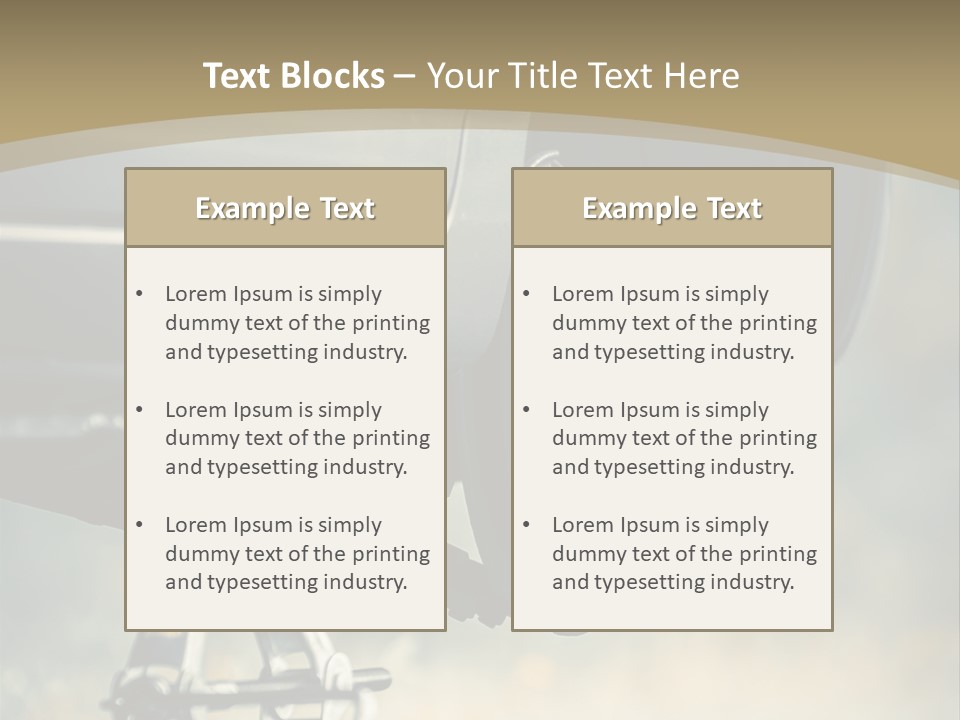 Text Blocks – Your Title Text Here

Example Text

• Lorem Ipsum is simply dummy text of the printing and typesetting industry.

• Lorem Ipsum is simply dummy text of the printing and typesetting industry.

• Lorem Ipsum is simply dummy text of the printing and typesetting industry.

Example Text

• Lorem Ipsum is simply dummy text of the printing and typesetting industry.

• Lorem Ipsum is simply dummy text of the printing and typesetting industry.

• Lorem Ipsum is simply dummy text of the printing and typesetting industry.